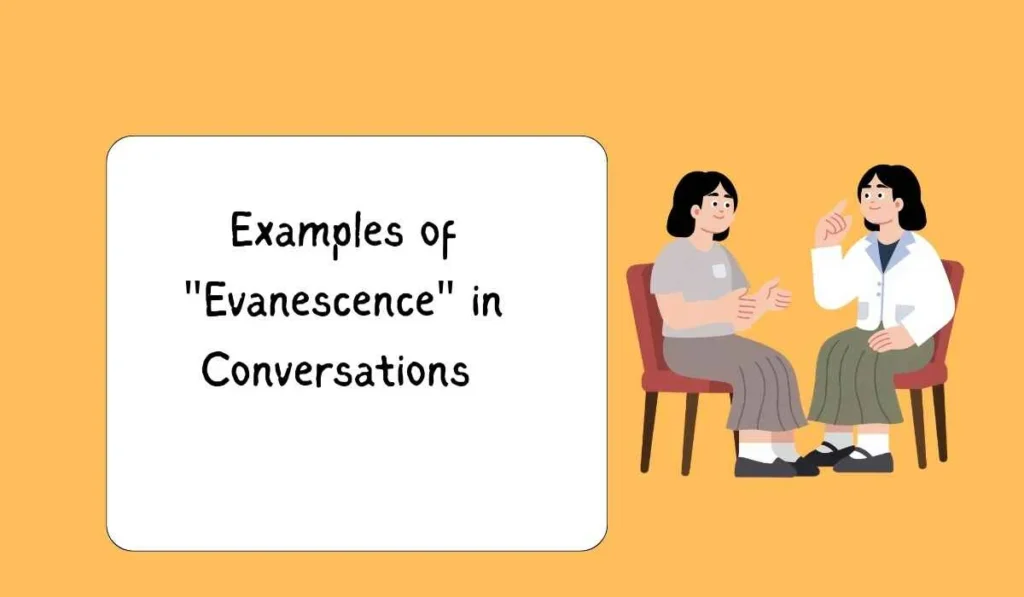 Examples of "Evanescence" in Conversations